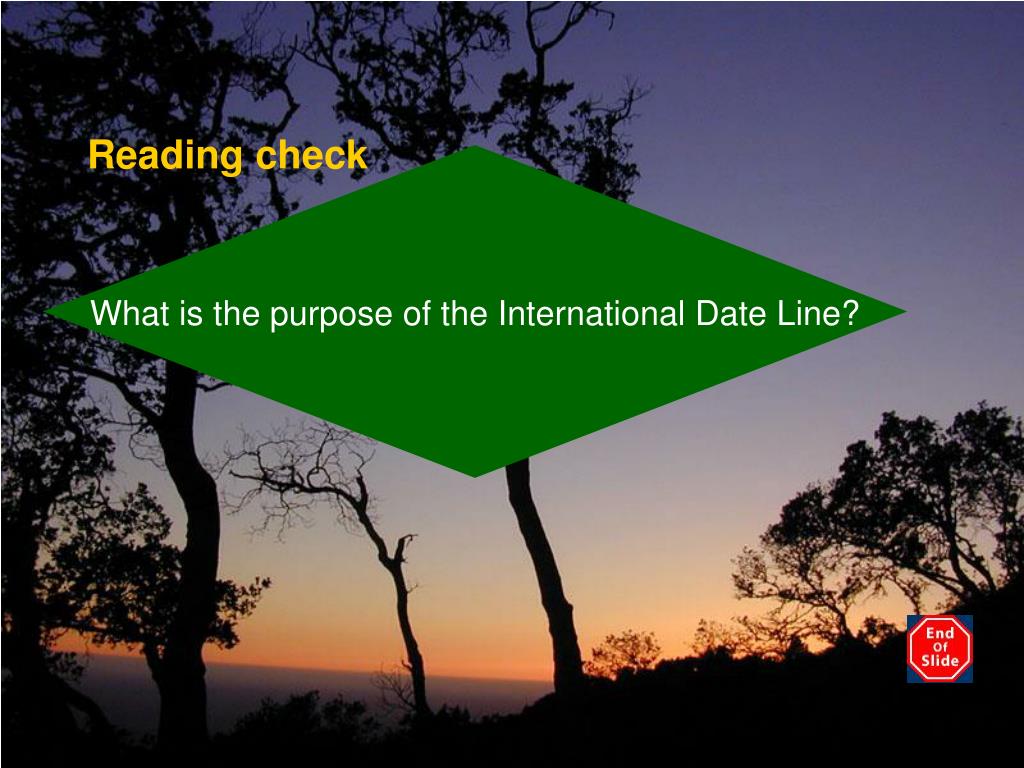 Reading check

What is the purpose of the International Date Line?

End Of Slide